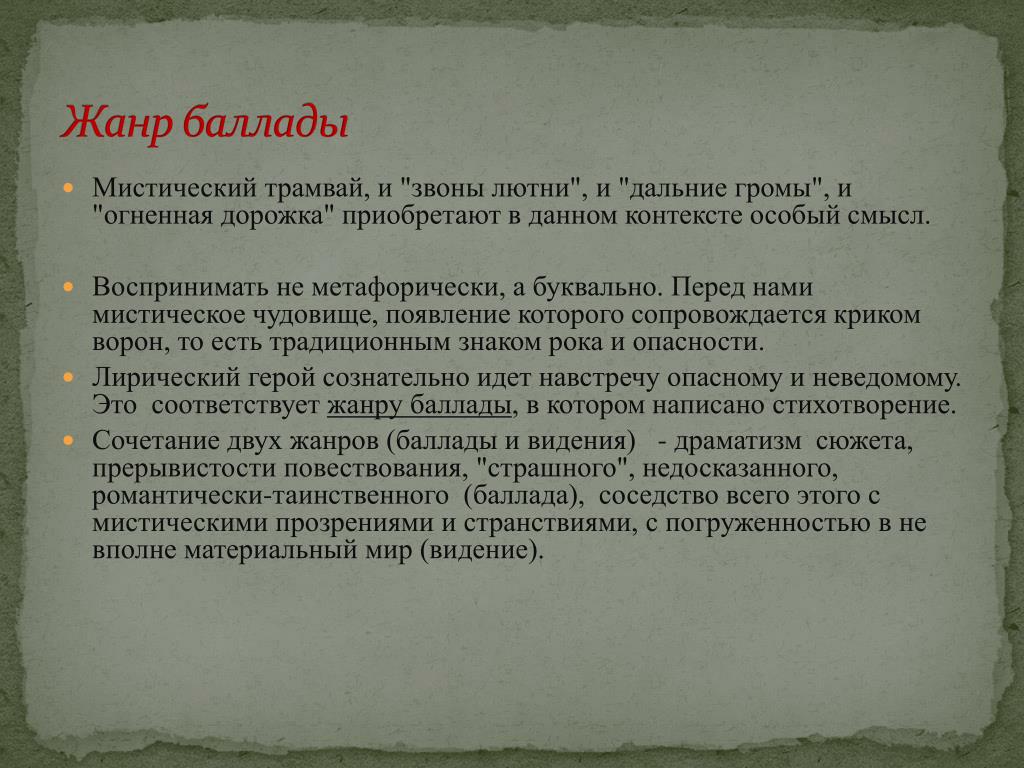 Жанр баллады

Мистический трамвай, и "звоны лютни", и "дальние громы", и "огненная дорожка" приобретают в данном контексте особый смысл.

Воспринимать не метафорически, а буквально. Перед нами мистическое чудовище, появление которого сопровождается криком ворон, то есть традиционным знаком рока и опасности.

Лирический герой сознательно идет навстречу опасному и неведомому. Это соответствует жанру баллады, в котором написано стихотворение.

Сочетание двух жанров (баллады и видения) - драматизм сюжета, прерывистости повествования, "страшного", недосказанного, романтически-таинственного (баллада), соседство всего этого с мистическими прозрениями и странствиями, с погруженностью в не вполне материальный мир (видение).